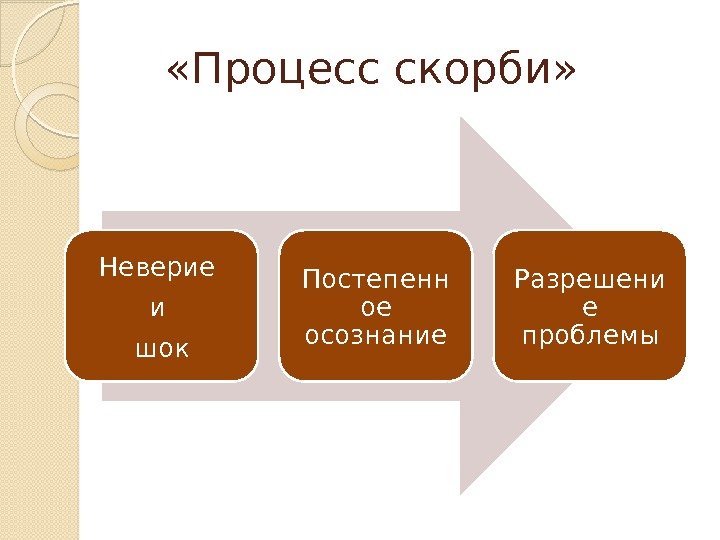 «Процесс скорби»

Неверие
и
шок

Постепенное осознание

Разрешение проблемы